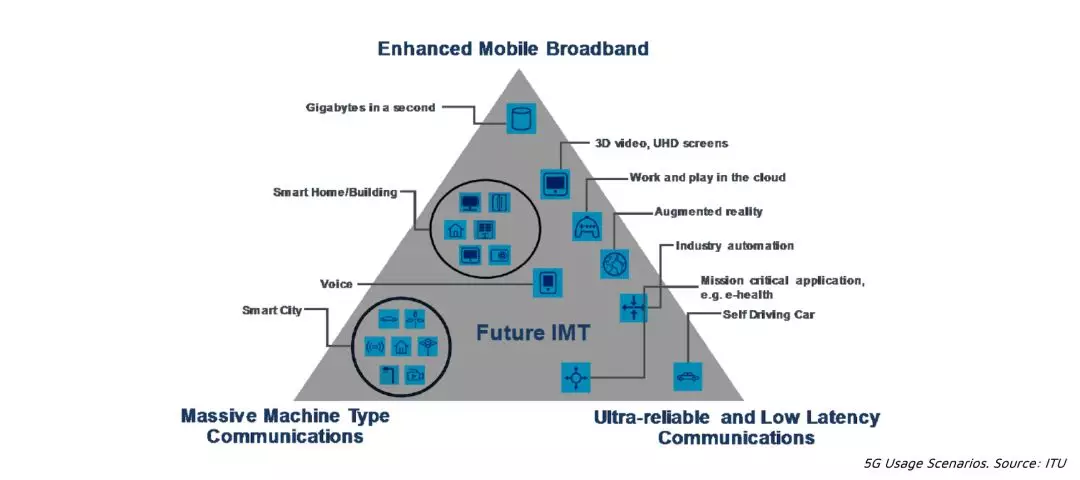 Enhanced Mobile Broadband

Gigabytes in a second

3D video, UHD screens

Smart Home/Building

Work and play in the cloud

Augmented reality

Industry automation

Voice

Mission critical application, e.g. e-health

Smart City

Self Driving Car

Future IMT

Massive Machine Type Communications

Ultra-reliable and Low Latency Communications

5G Usage Scenarios. Source: ITU